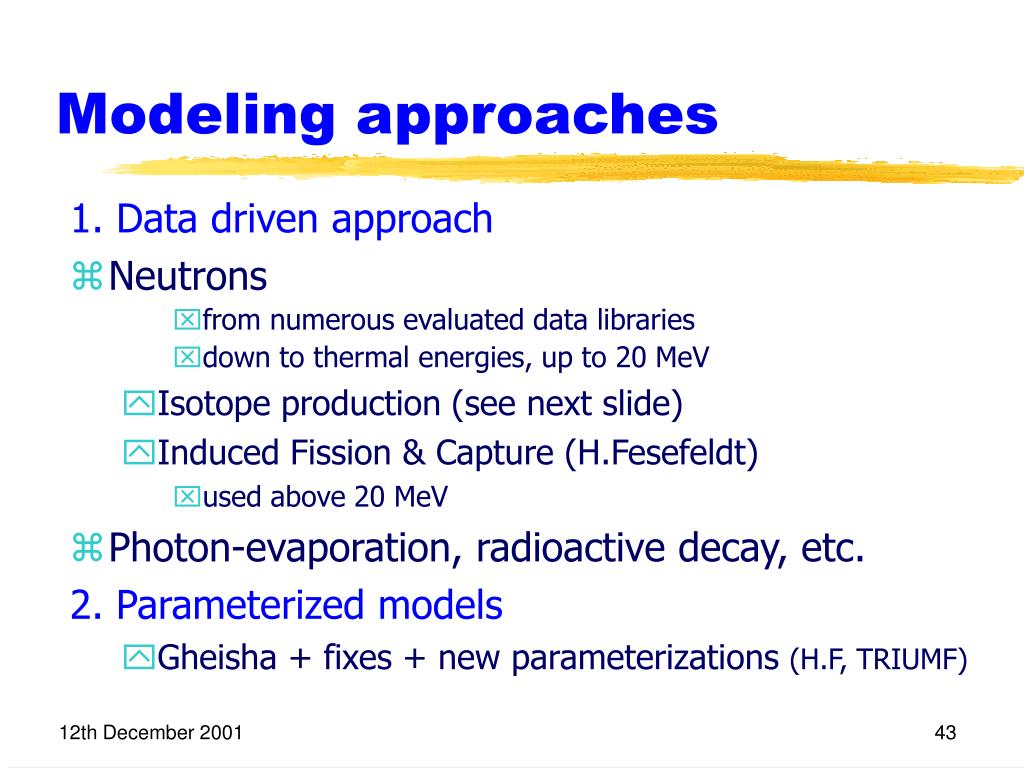 Modeling approaches

1. Data driven approach

Neutrons

from numerous evaluated data libraries

down to thermal energies, up to 20 MeV

Isotope production (see next slide)

Induced Fission & Capture (H.Fesefeldt)

used above 20 MeV

Photon-evaporation, radioactive decay, etc.

2. Parameterized models

Gheisha + fixes + new parameterizations (H.F, TRIUMF)

12th December 2001

43